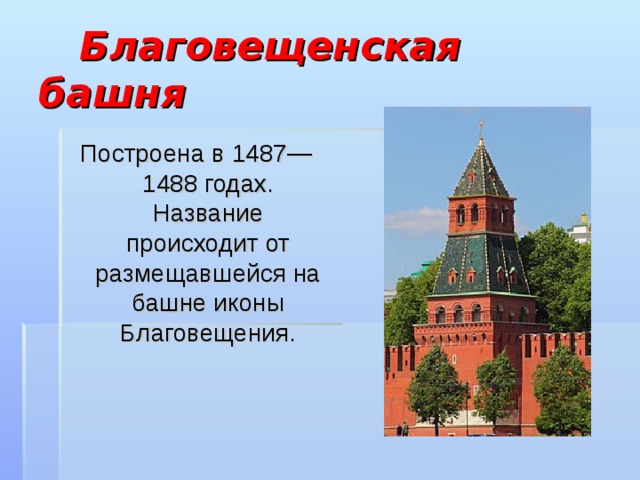 Благовещенская башня

Построена в 1487—1488 годах. Название происходит от размещавшейся на башне иконы Благовещения.